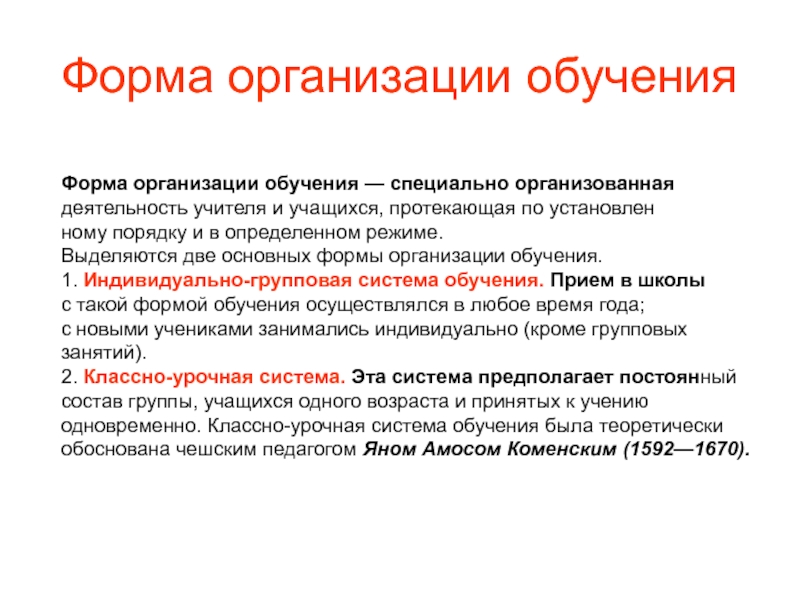 Форма организации обучения

Форма организации обучения — специально организованная деятельность учителя и учащихся, протекающая по установлен ному порядку и в определенном режиме.
Выделяются две основных формы организации обучения.
1. Индивидуально-групповая система обучения. Прием в школы с такой формой обучения осуществлялся в любое время года; с новыми учениками занимались индивидуально (кроме групповых занятий).
2. Классно-урочная система. Эта система предполагает постоянный состав группы, учащихся одного возраста и принятых к учению одновременно. Классно-урочная система обучения была теоретически обоснована чешским педагогом Яном Амосом Коменским (1592—1670).